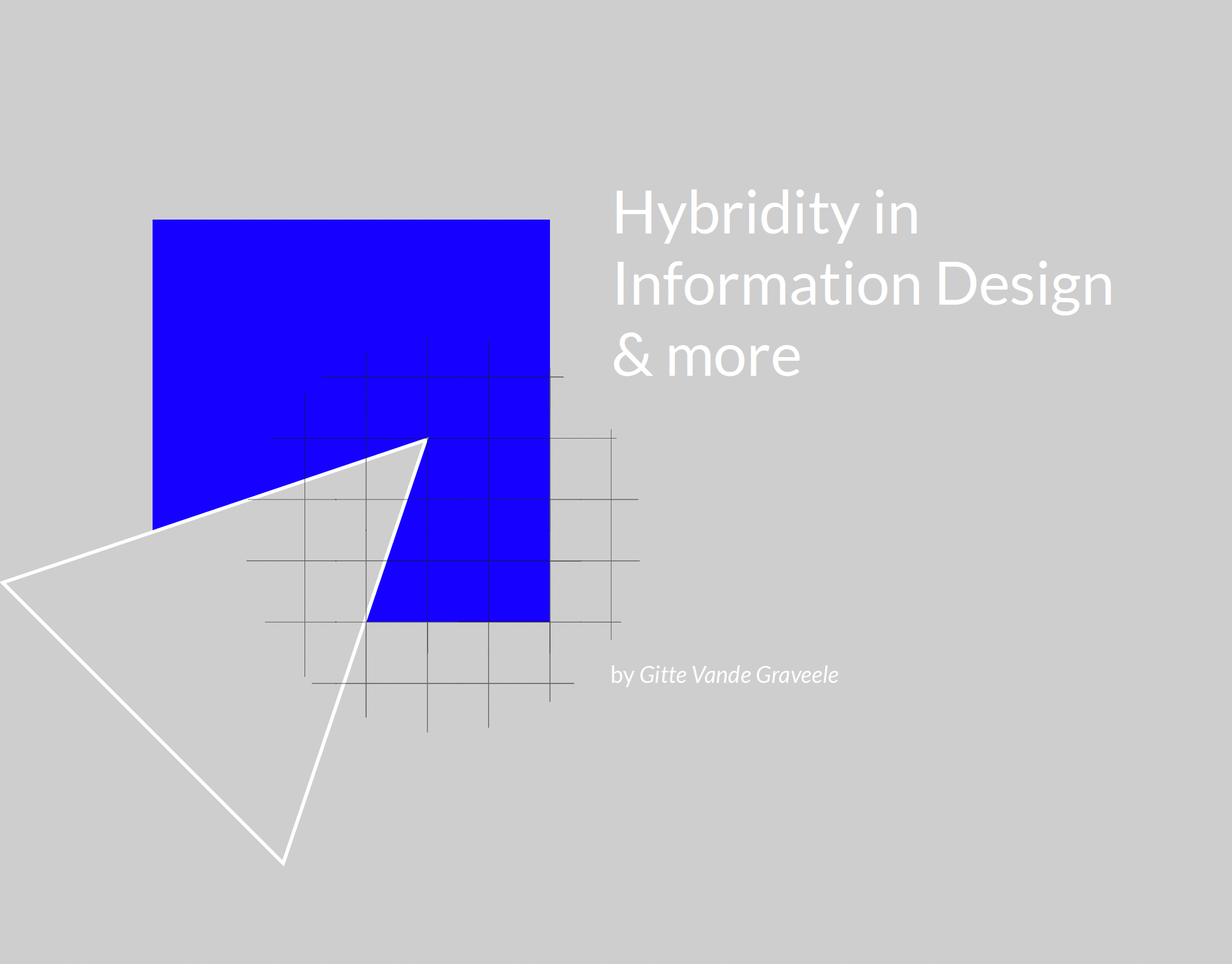 Hybridity in Information Design & more

by Gitte Vande Graveele